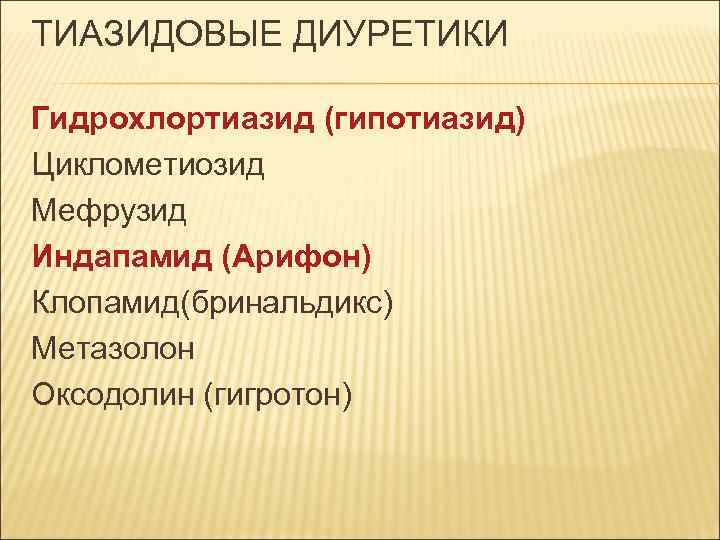 ТИАЗИДОВЫЕ ДИУРЕТИКИ

Гидрохлортиазид (гипотиазид)
Циклометиозид
Мефрузид
Индапамид (Арифон)
Клопамид(бринальдикс)
Метазолон
Оксодолин (гигротон)